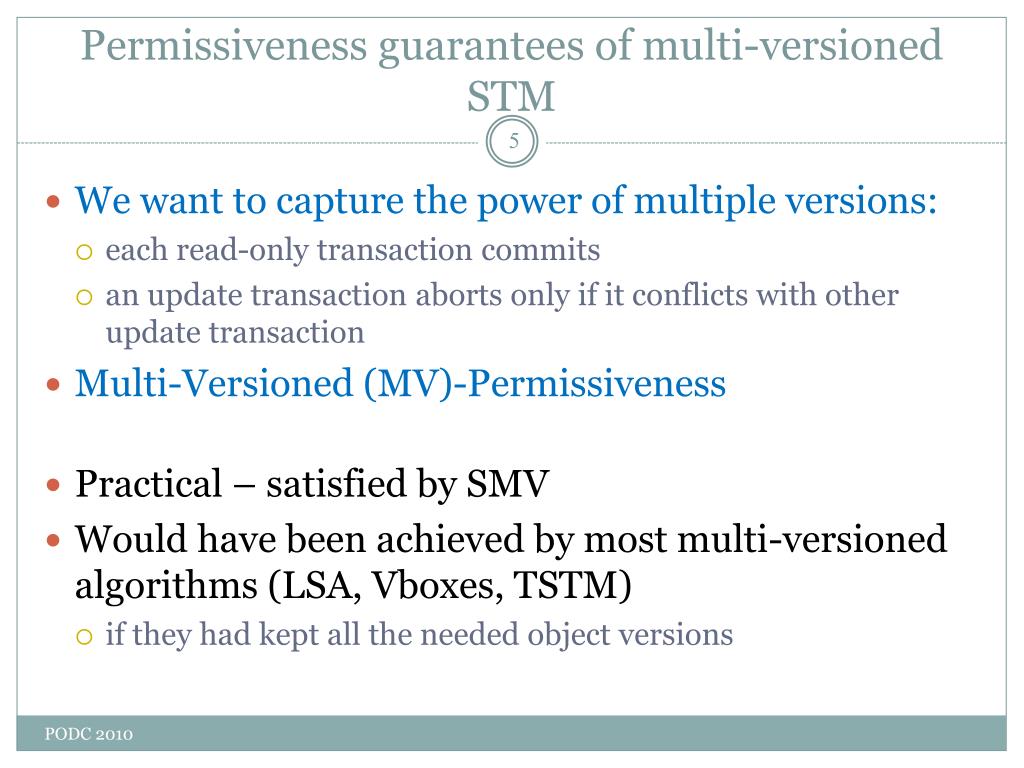 Permissiveness guarantees of multi-versioned STM

5

- We want to capture the power of multiple versions:
  - each read-only transaction commits
  - an update transaction aborts only if it conflicts with other update transaction
- Multi-Versioned (MV)-Permissiveness

- Practical – satisfied by SMV
- Would have been achieved by most multi-versioned algorithms (LSA, Vboxes, TSTM)
  - if they had kept all the needed object versions

PODC 2010